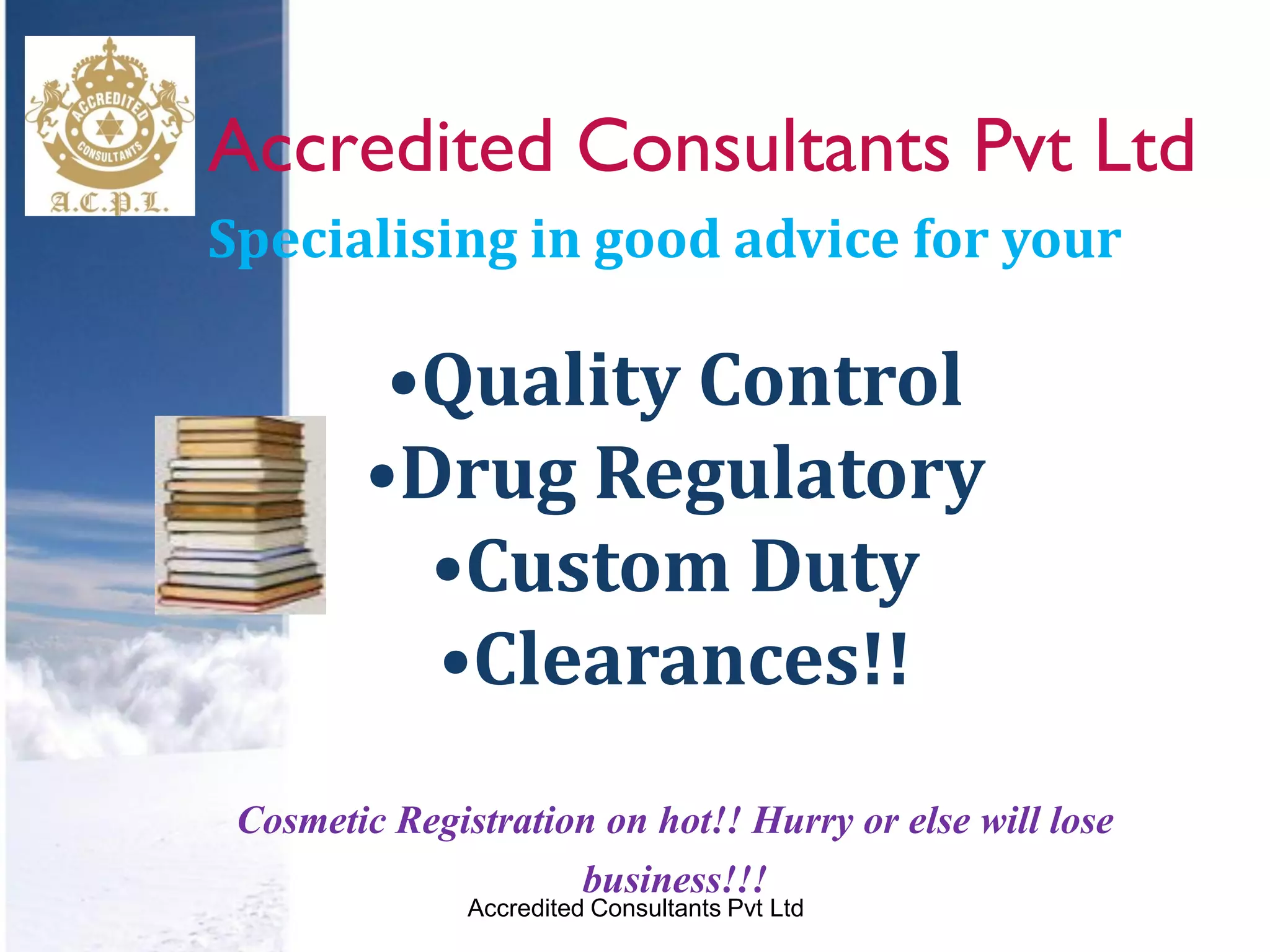 ACCREDITED
CONSULTANTS
A.C.P.L.

Accredited Consultants Pvt Ltd

Specialising in good advice for your

•Quality Control
•Drug Regulatory
•Custom Duty
•Clearances!!

Cosmetic Registration on hot!! Hurry or else will lose business!!!

Accredited Consultants Pvt Ltd